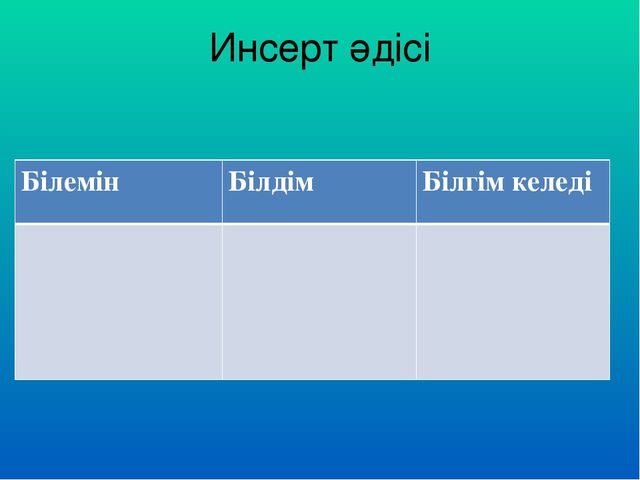 Инсерт әдісі

| Білемін | Білдім | Білгім келеді |
|---|---|---|
| | | |